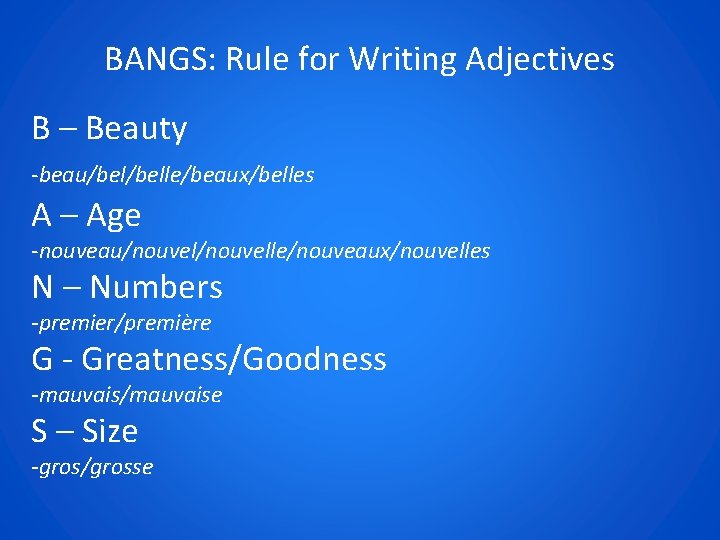 BANGS: Rule for Writing Adjectives

B – Beauty

-beau/bel/belle/beaux/belles

A – Age

-nouveau/nouvel/nouvelle/nouveaux/nouvelles

N – Numbers

-premier/première

G - Greatness/Goodness

-mauvais/mauvaise

S – Size

-gros/grosse